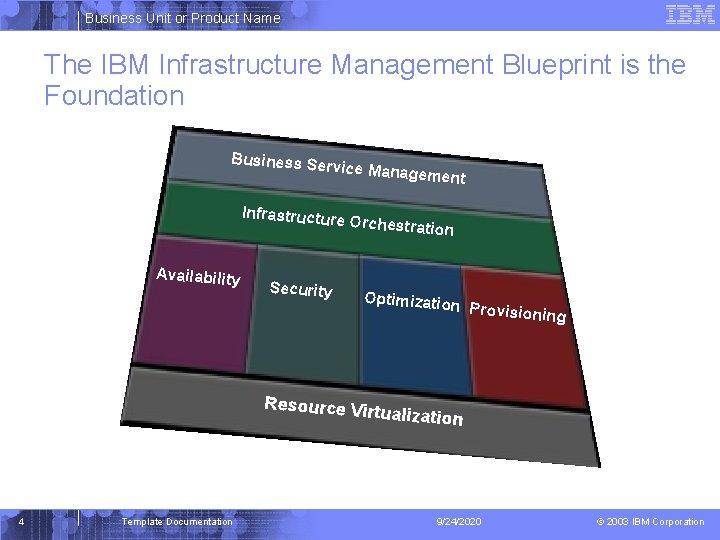 Business Unit or Product Name

IBM

The IBM Infrastructure Management Blueprint is the Foundation

Business Service Management

Infrastructure Orchestration

Availability

Security

Optimization

Provisioning

Resource Virtualization

4

Template Documentation

9/24/2020

© 2003 IBM Corporation